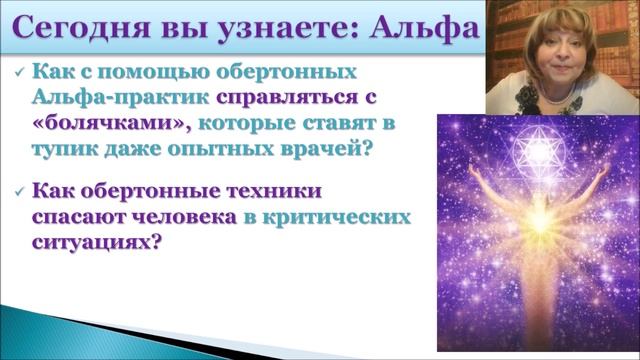 Сегодня вы узнаете: Альфа

✓ Как с помощью обертонных Альфа-практик справляться с «болячками», которые ставят в тупик даже опытных врачей?

✓ Как обертонные техники спасают человека в критических ситуациях?